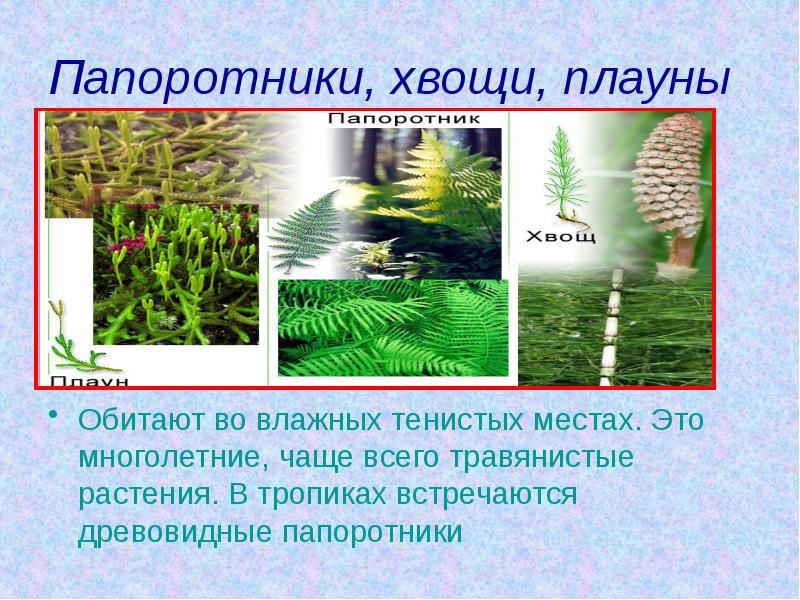 Папоротники, хвощи, плауны

Папоротник

Хвощ

Плаун

• Обитают во влажных тенистых местах. Это многолетние, чаще всего травянистые растения. В тропиках встречаются древовидные папоротники